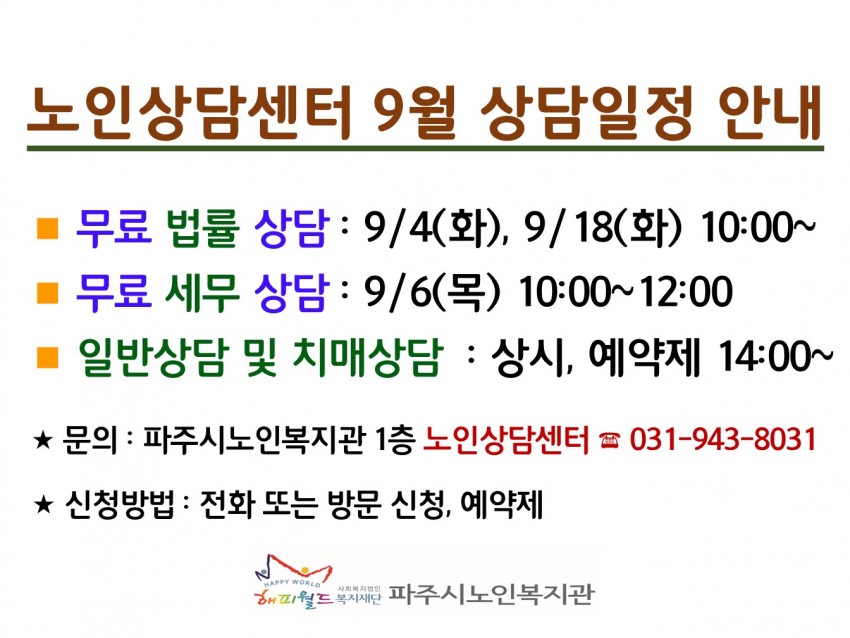 노인상담센터 9월 상담일정 안내

■ 무료 법률 상담 : 9/4(화), 9/18(화) 10:00~

■ 무료 세무 상담 : 9/6(목) 10:00~12:00

■ 일반상담 및 치매상담 : 상시, 예약제 14:00~

★ 문의 : 파주시노인복지관 1층 노인상담센터 ☎ 031-943-8031

★ 신청방법 : 전화 또는 방문 신청, 예약제

HAPPY WORLD 해피월드 사회복지법인 복지재단 파주시노인복지관